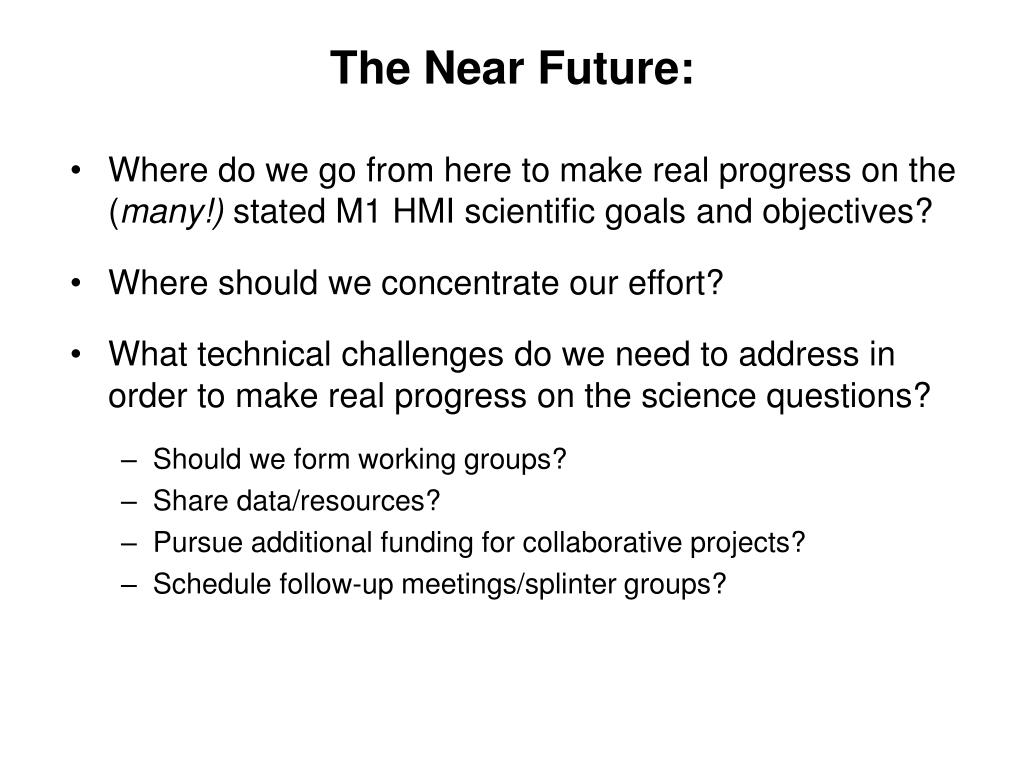 The Near Future:

• Where do we go from here to make real progress on the (many!) stated M1 HMI scientific goals and objectives?

• Where should we concentrate our effort?

• What technical challenges do we need to address in order to make real progress on the science questions?

– Should we form working groups?
– Share data/resources?
– Pursue additional funding for collaborative projects?
– Schedule follow-up meetings/splinter groups?